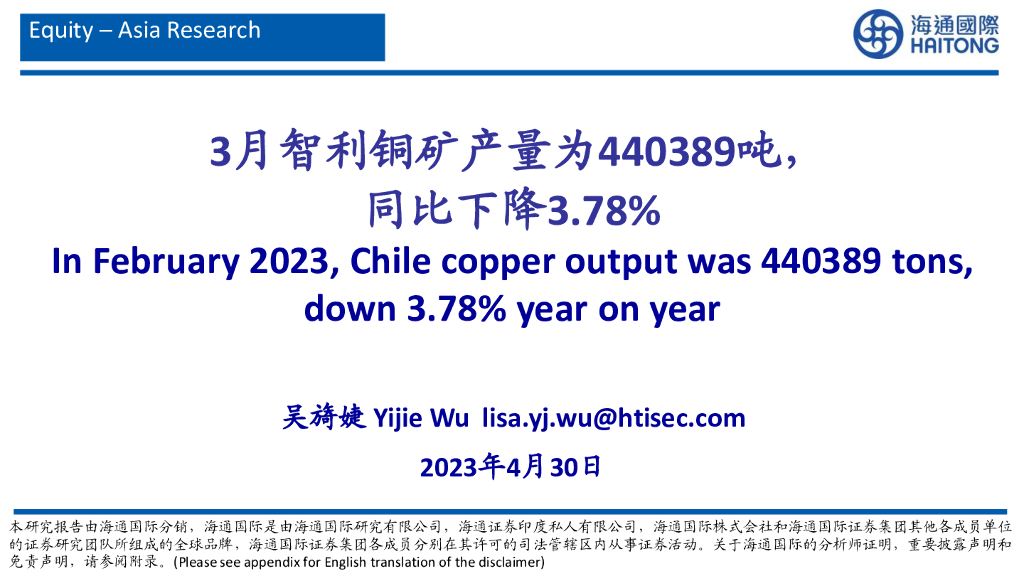 Equity – Asia Research

海通國際
HAITONG

3月智利铜矿产量为440389吨，同比下降3.78%

In February 2023, Chile copper output was 440389 tons, down 3.78% year on year

吴旖婕 Yijie Wu lisa.yj.wu@htisec.com

2023年4月30日

本研究报告由海通国际分销，海通国际是由海通国际研究有限公司，海通证券印度私人有限公司，海通国际株式会社和海通国际证券集团其他各成员单位的证券研究团队所组成的全球品牌，海通国际证券集团各成员分别在其许可的司法管辖区内从事证券活动。关于海通国际的分析师证明，重要披露声明和免责声明，请参阅附录。(Please see appendix for English translation of the disclaimer)